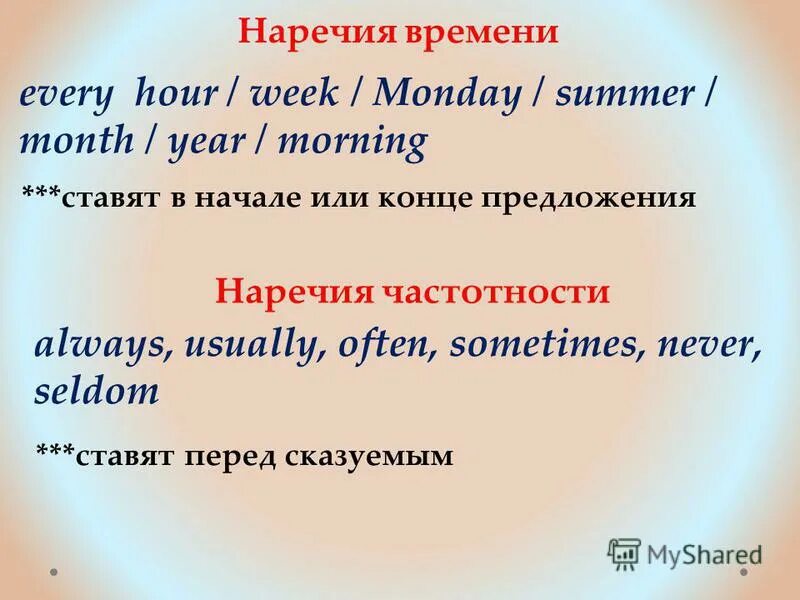 Наречия времени

every hour / week / Monday / summer / month / year / morning

***ставят в начале или конце предложения

Наречия частотности

always, usually, often, sometimes, never, seldom

***ставят перед сказуемым

MyShared